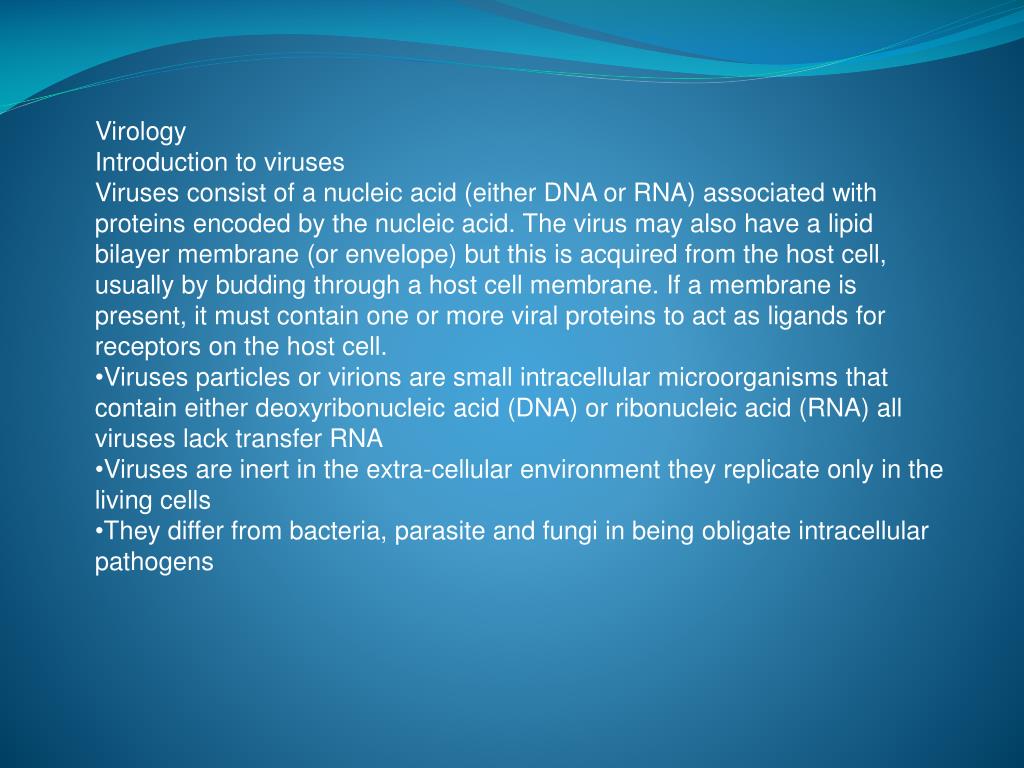 Virology
Introduction to viruses
Viruses consist of a nucleic acid (either DNA or RNA) associated with proteins encoded by the nucleic acid. The virus may also have a lipid bilayer membrane (or envelope) but this is acquired from the host cell, usually by budding through a host cell membrane. If a membrane is present, it must contain one or more viral proteins to act as ligands for receptors on the host cell.
•Viruses particles or virions are small intracellular microorganisms that contain either deoxyribonucleic acid (DNA) or ribonucleic acid (RNA) all viruses lack transfer RNA
•Viruses are inert in the extra-cellular environment they replicate only in the living cells
•They differ from bacteria, parasite and fungi in being obligate intracellular pathogens